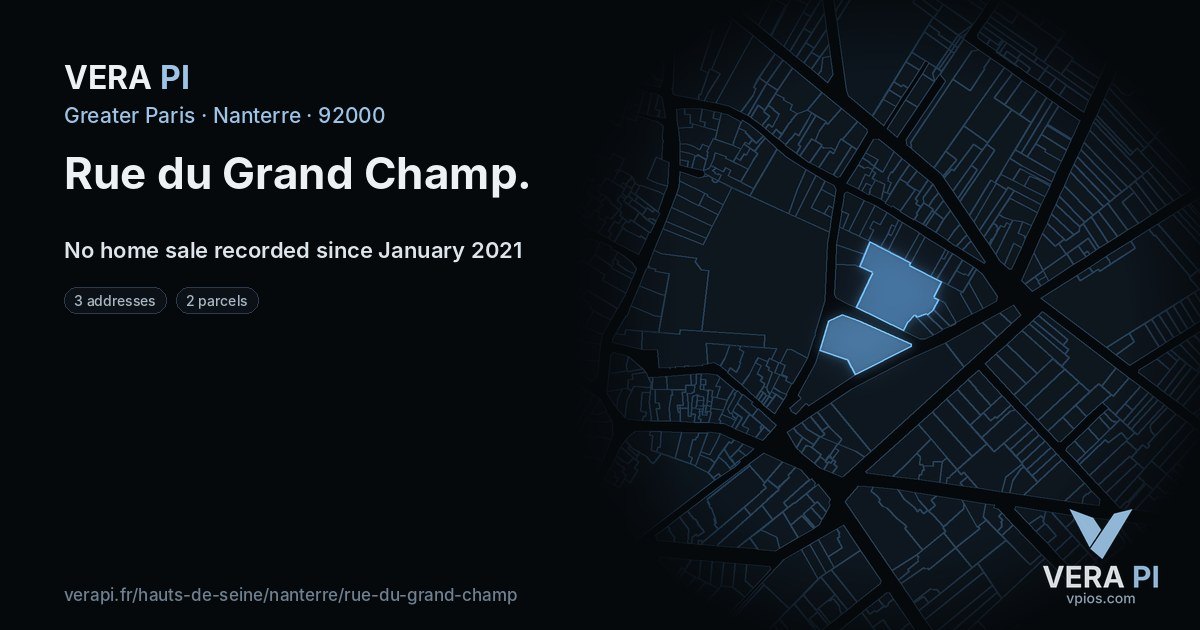 VERA PI

Greater Paris · Nanterre · 92000

Rue du Grand Champ.

No home sale recorded since January 2021

3 addresses

2 parcels

verapi.fr/hauts-de-seine/nanterre/rue-du-grand-champ

VERA PI
vpios.com